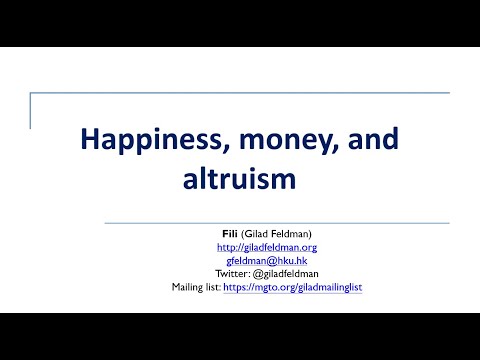 Happiness, money, and altruism

Fili (Gilad Feldman)
http://giladfeldman.org
gfeldman@hku.hk
Twitter: @giladfeldman
Mailing list: https://mgto.org/giladmailinglist